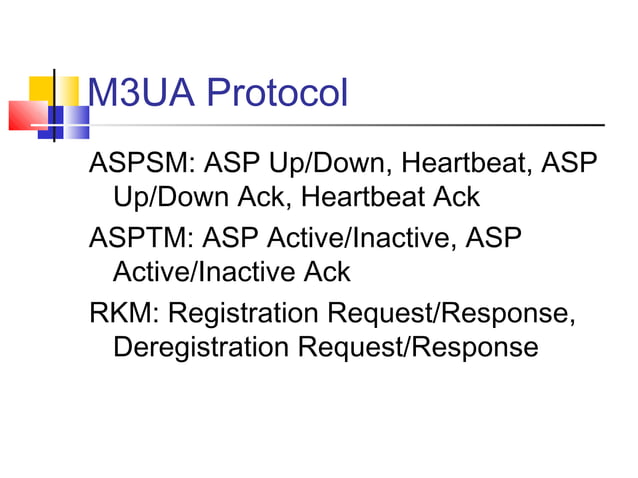 M3UA Protocol

ASPSM: ASP Up/Down, Heartbeat, ASP Up/Down Ack, Heartbeat Ack

ASPTM: ASP Active/Inactive, ASP Active/Inactive Ack

RKM: Registration Request/Response, Deregistration Request/Response